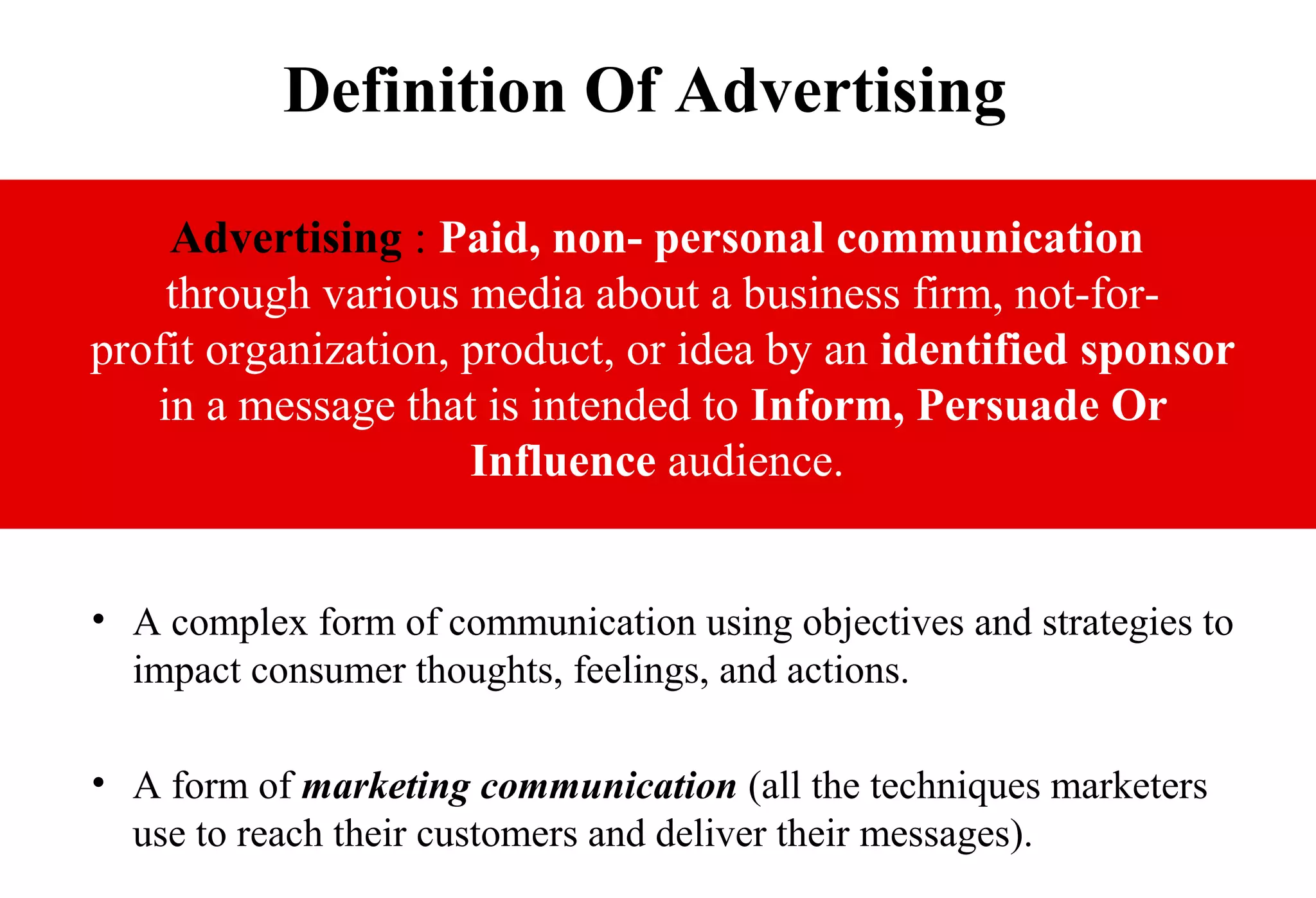 Definition Of Advertising

Advertising : Paid, non- personal communication through various media about a business firm, not-for-profit organization, product, or idea by an identified sponsor in a message that is intended to Inform, Persuade Or Influence audience.

• A complex form of communication using objectives and strategies to impact consumer thoughts, feelings, and actions.

• A form of marketing communication (all the techniques marketers use to reach their customers and deliver their messages).